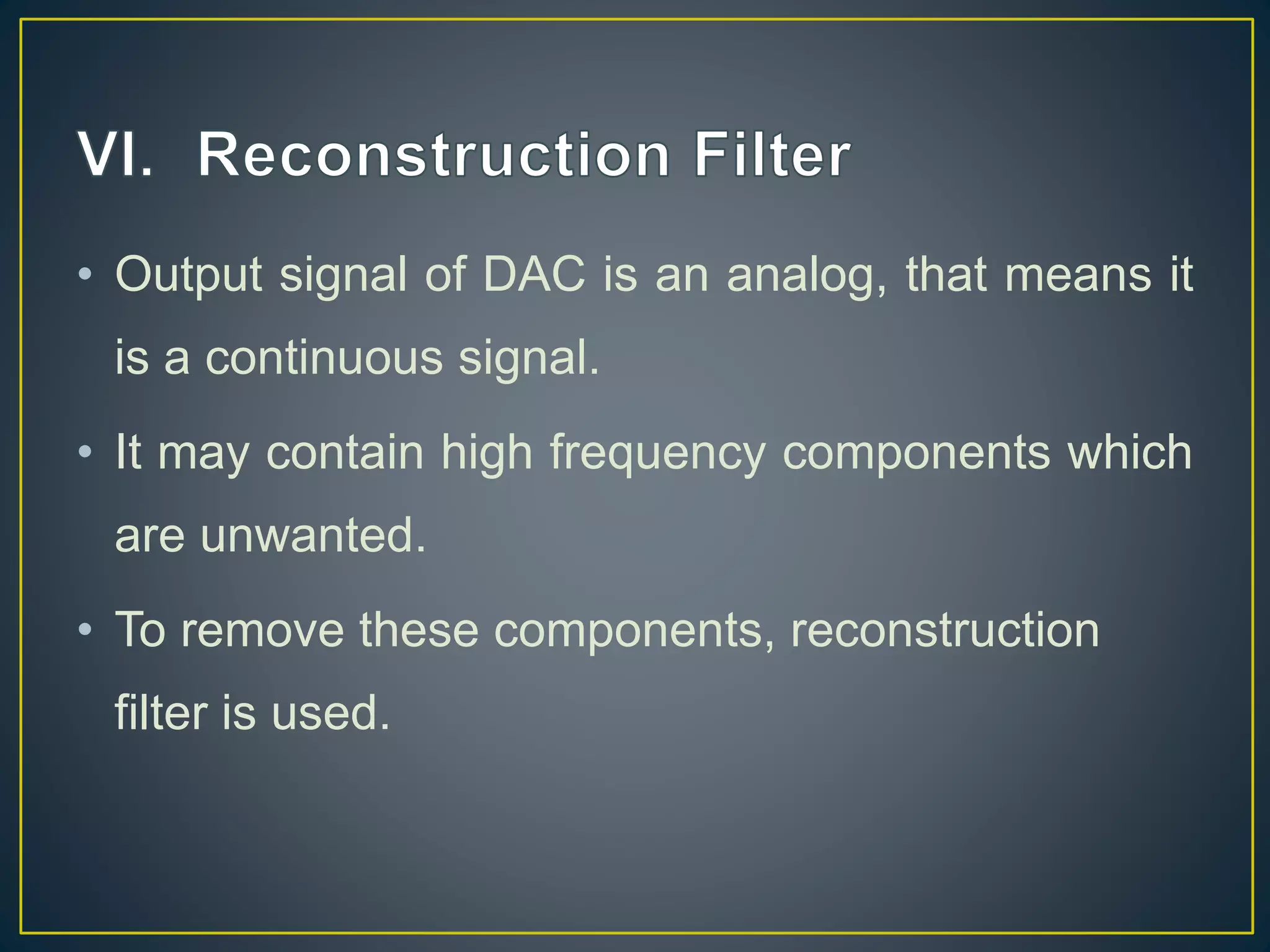 VI. Reconstruction Filter

• Output signal of DAC is an analog, that means it is a continuous signal.

• It may contain high frequency components which are unwanted.

• To remove these components, reconstruction filter is used.